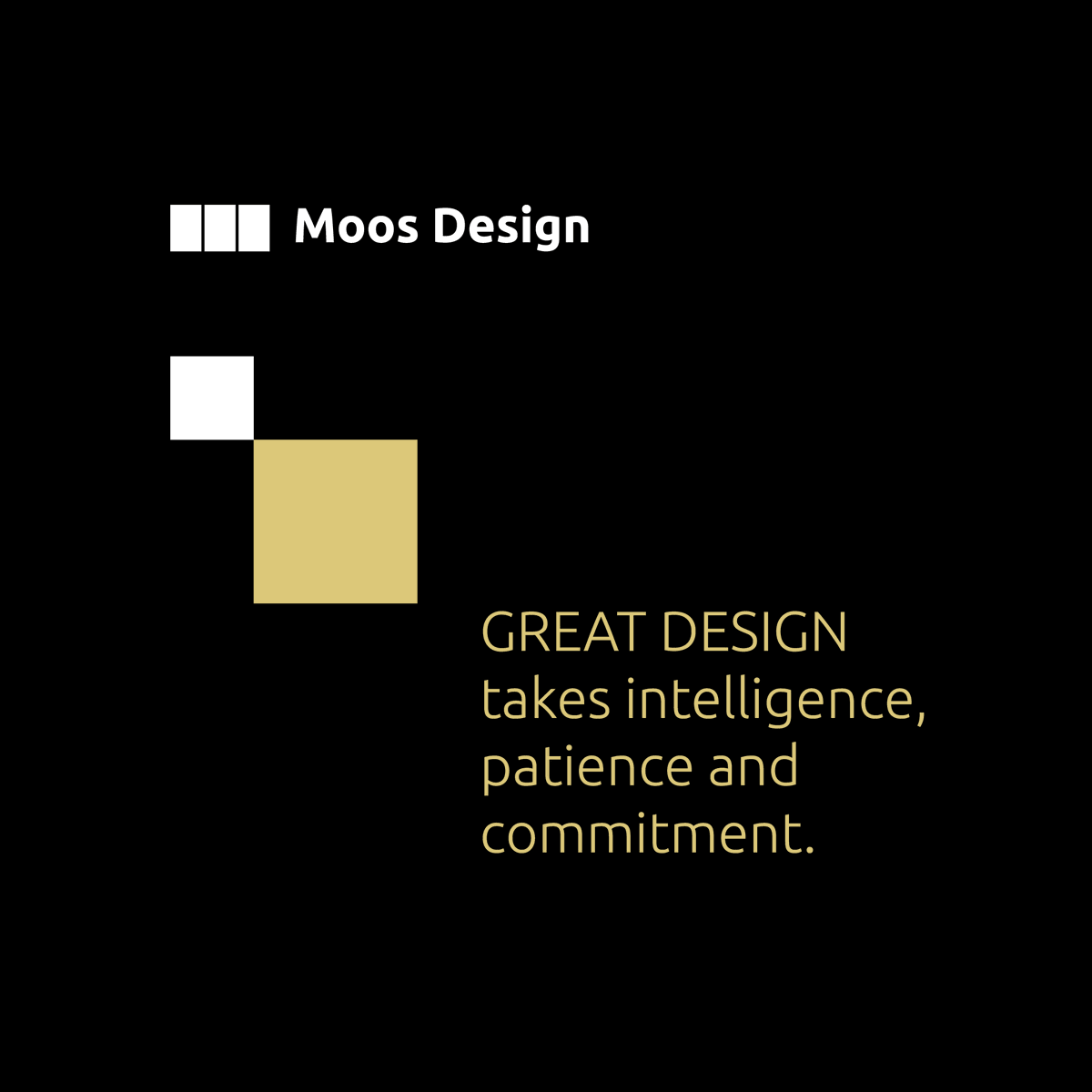 Moos Design

GREAT DESIGN takes intelligence, patience and commitment.